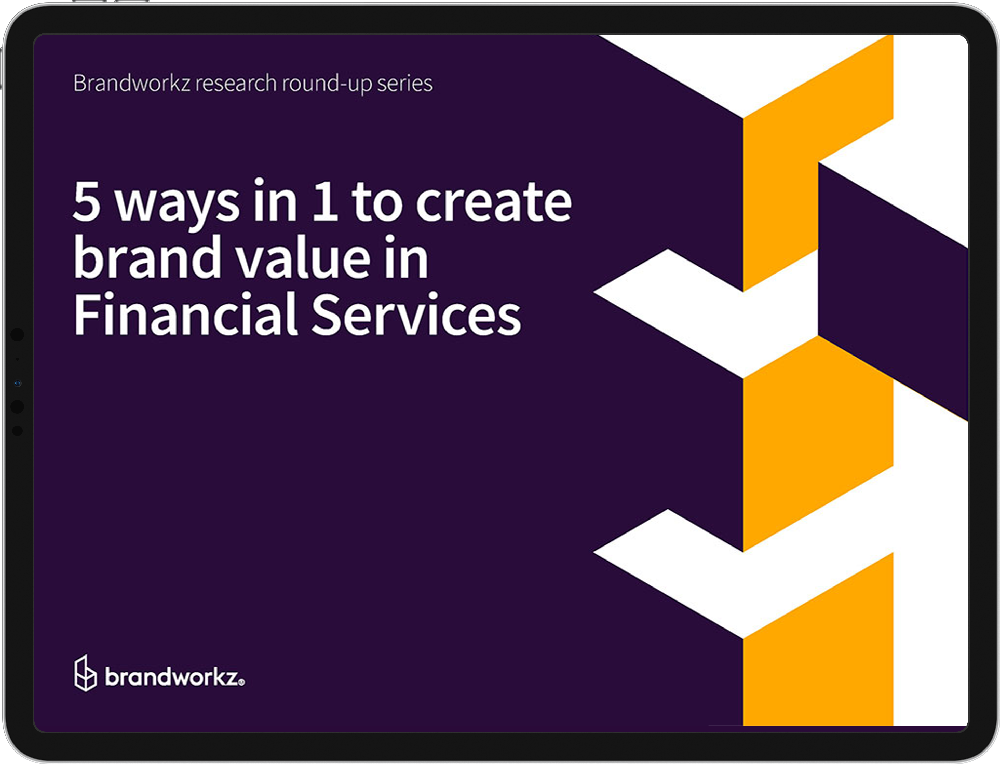 Brandworkz research round-up series

5 ways in 1 to create brand value in Financial Services

brandworkz®